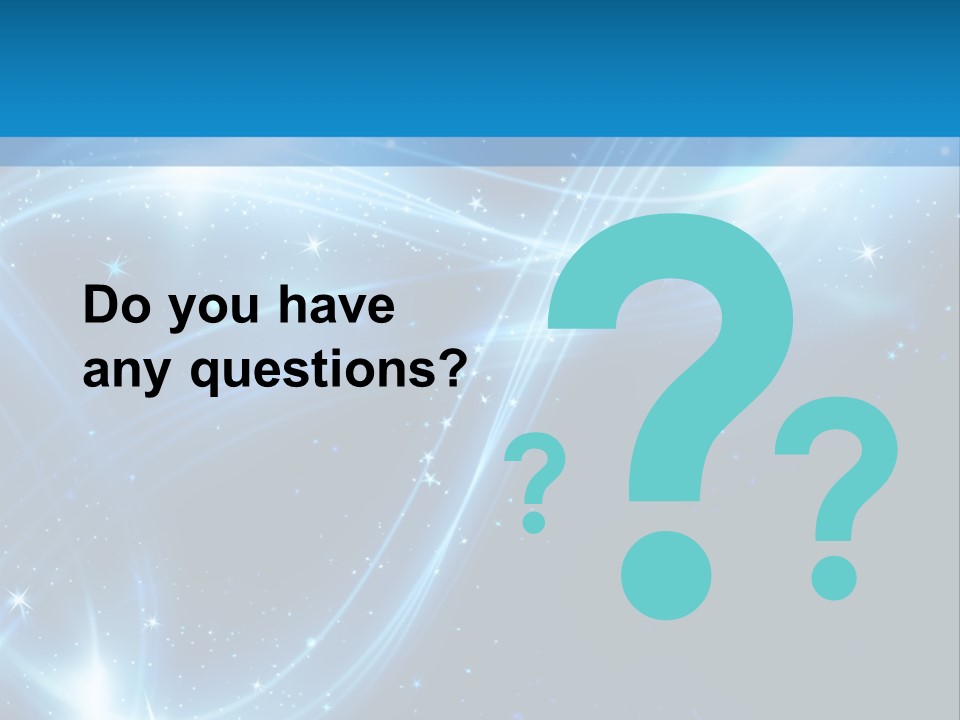 Do you have any questions?

?
?
?